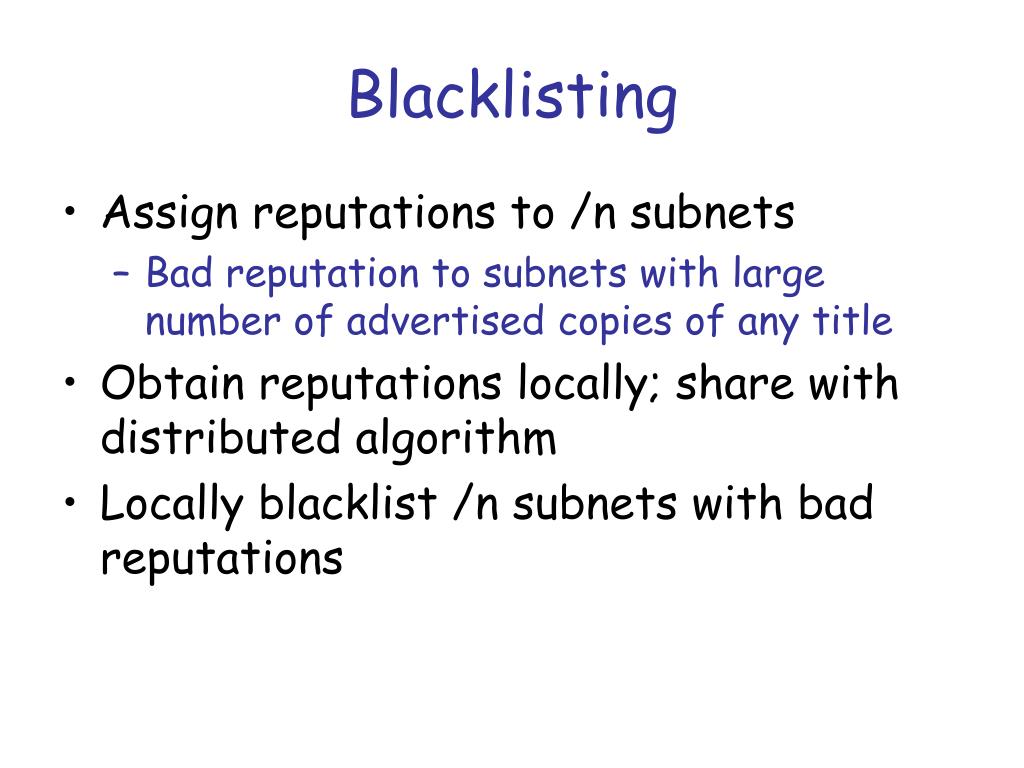 Blacklisting

• Assign reputations to /n subnets
  – Bad reputation to subnets with large number of advertised copies of any title
• Obtain reputations locally; share with distributed algorithm
• Locally blacklist /n subnets with bad reputations